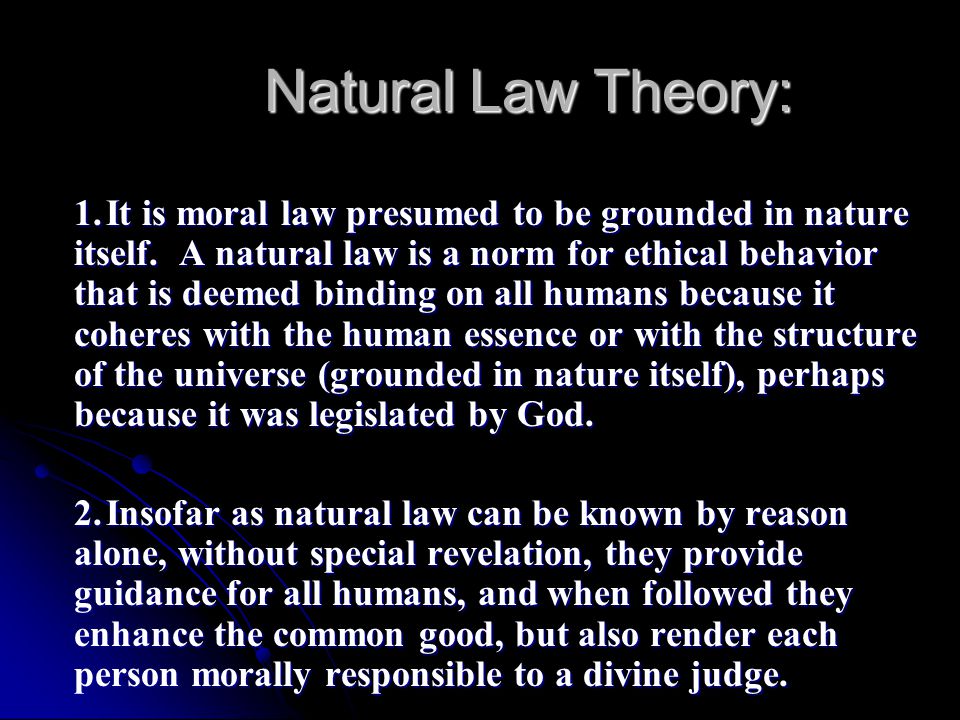 Natural Law Theory:

1. It is moral law presumed to be grounded in nature itself. A natural law is a norm for ethical behavior that is deemed binding on all humans because it coheres with the human essence or with the structure of the universe (grounded in nature itself), perhaps because it was legislated by God.

2. Insofar as natural law can be known by reason alone, without special revelation, they provide guidance for all humans, and when followed they enhance the common good, but also render each person morally responsible to a divine judge.